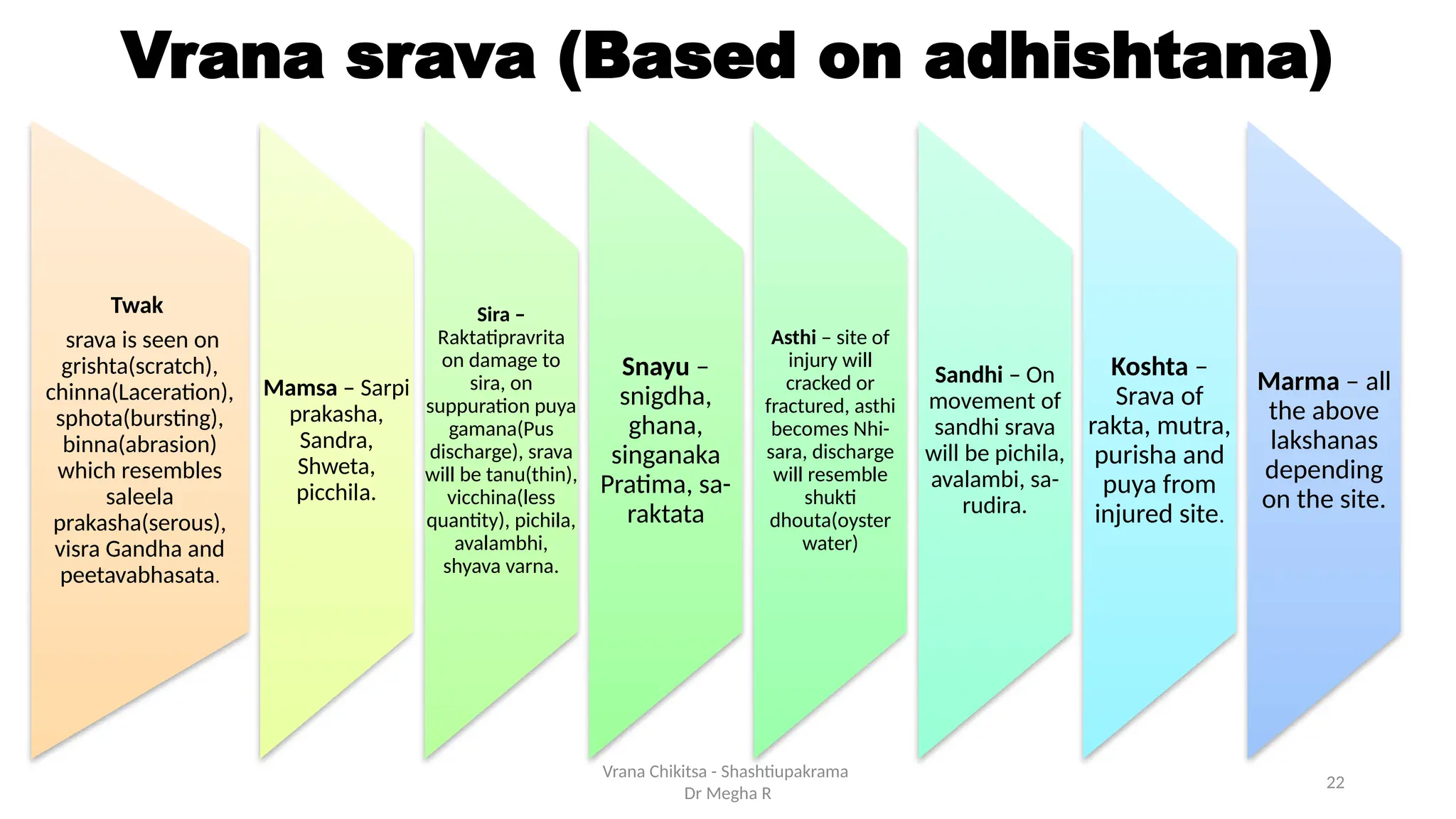 Vrana srava (Based on adhishtana)

Twak

srava is seen on grishta(scratch), chinna(Laceration), sphota(bursting), binna(abrasion) which resembles saleela prakasha(serous), visra Gandha and peetavabhasata.

Mamsa – Sarpi prakasha, Sandra, Shweta, picchila.

Sira – Raktatipravrita on damage to sira, on suppuration puya gamana(Pus discharge), srava will be tanu(thin), vicchina(less quantity), pichila, avalambhi, shyava varna.

Snayu – snigdha, ghana, singanaka Pratima, sa-raktata

Asthi – site of injury will cracked or fractured, asthi becomes Nhi-sara, discharge will resemble shukti dhouta(oyster water)

Sandhi – On movement of sandhi srava will be pichila, avalambi, sa-rudira.

Koshta – Srava of rakta, mutra, purisha and puya from injured site.

Marma – all the above lakshanas depending on the site.

Vrana Chikitsa - Shashtiupakrama
Dr Megha R

22